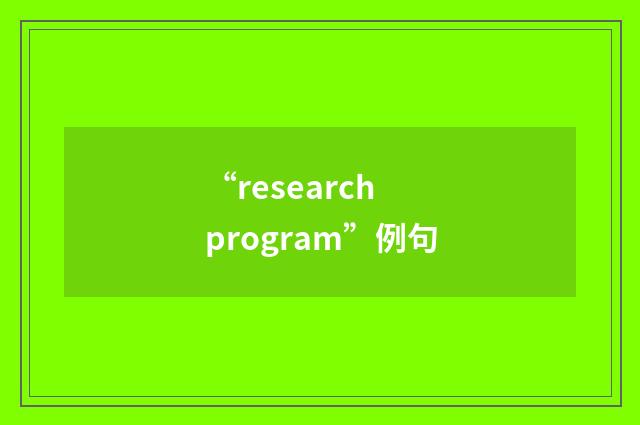 “research program”例句